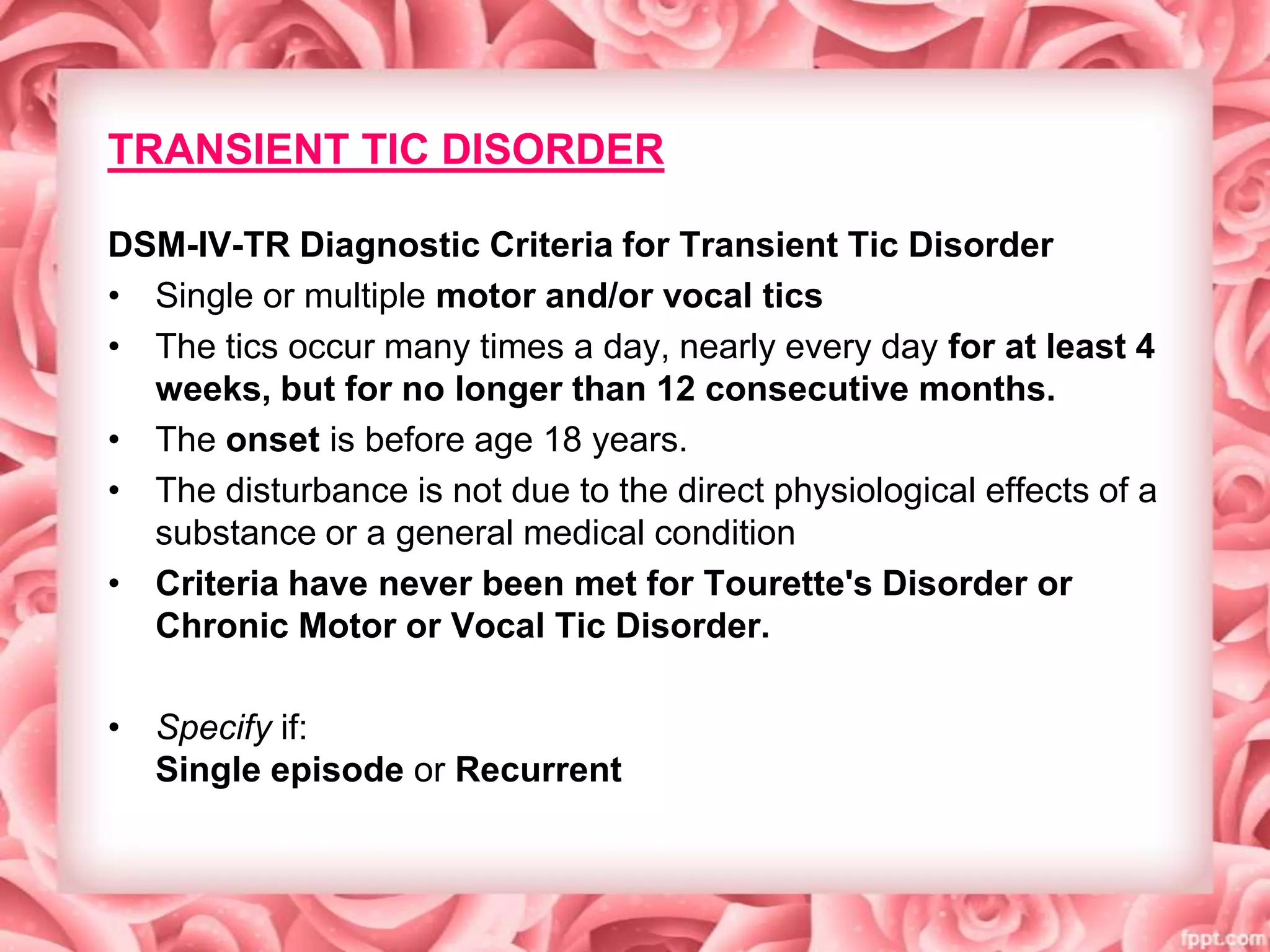 TRANSIENT TIC DISORDER

DSM-IV-TR Diagnostic Criteria for Transient Tic Disorder

• Single or multiple motor and/or vocal tics
• The tics occur many times a day, nearly every day for at least 4 weeks, but for no longer than 12 consecutive months.
• The onset is before age 18 years.
• The disturbance is not due to the direct physiological effects of a substance or a general medical condition
• Criteria have never been met for Tourette's Disorder or Chronic Motor or Vocal Tic Disorder.

• Specify if:
Single episode or Recurrent

fppt.com